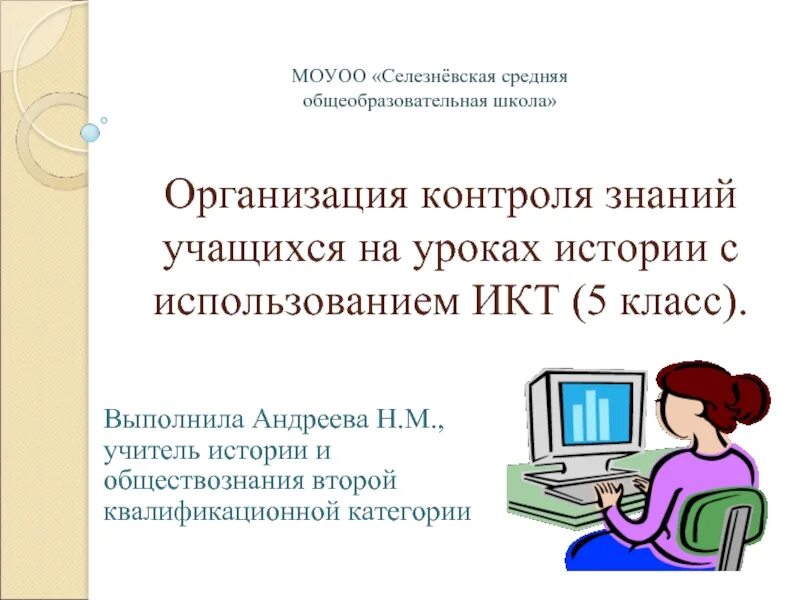 МОУОО «Селезнёвская средняя общеобразовательная школа»

Организация контроля знаний учащихся на уроках истории с использованием ИКТ (5 класс).

Выполнила Андреева Н.М., учитель истории и обществознания второй квалификационной категории